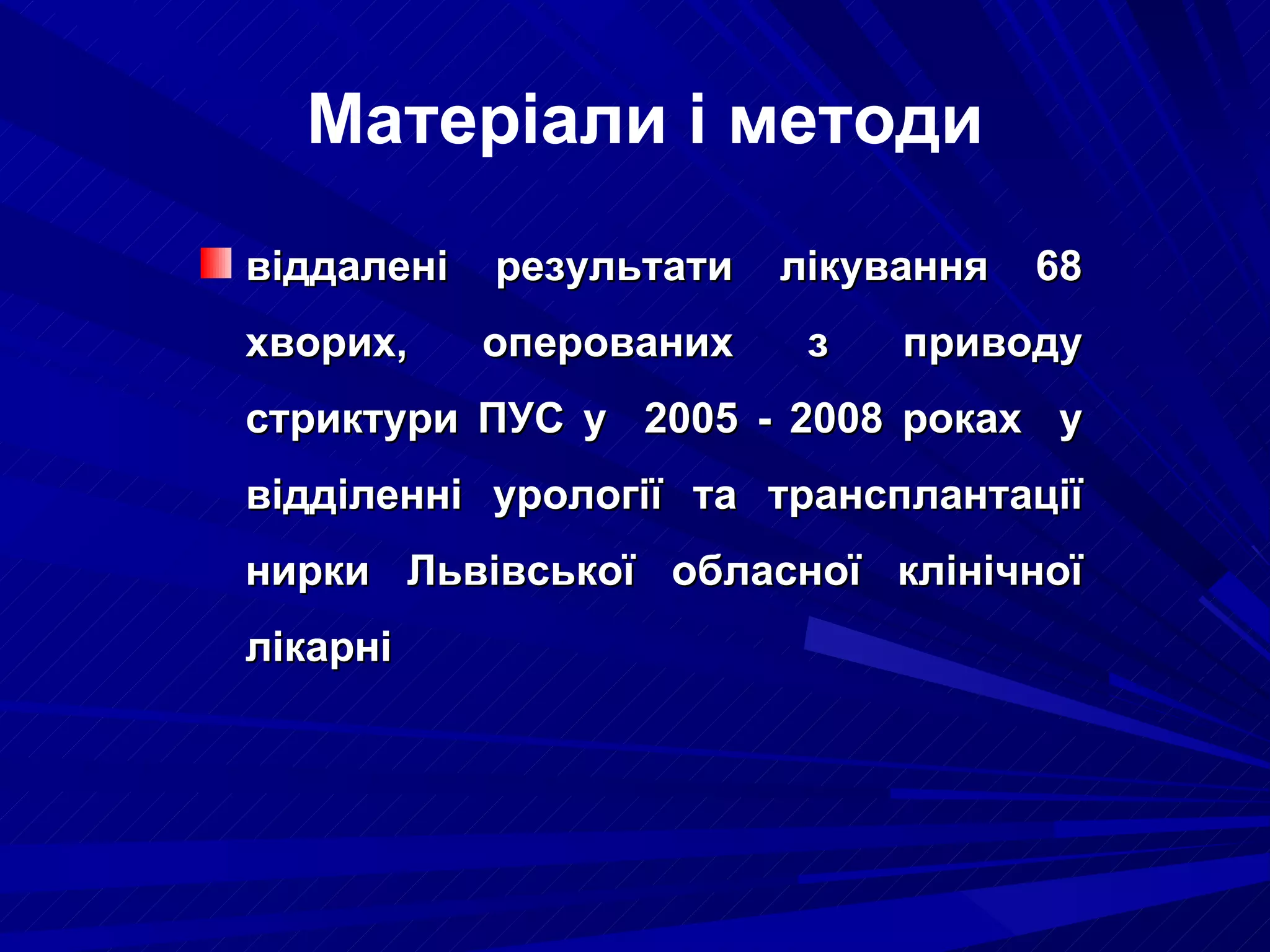 Матеріали і методи

віддалені результати лікування 68 хворих, оперованих з приводу стриктури ПУС у 2005 - 2008 роках у відділенні урології та трансплантації нирки Львівської обласної клінічної лікарні